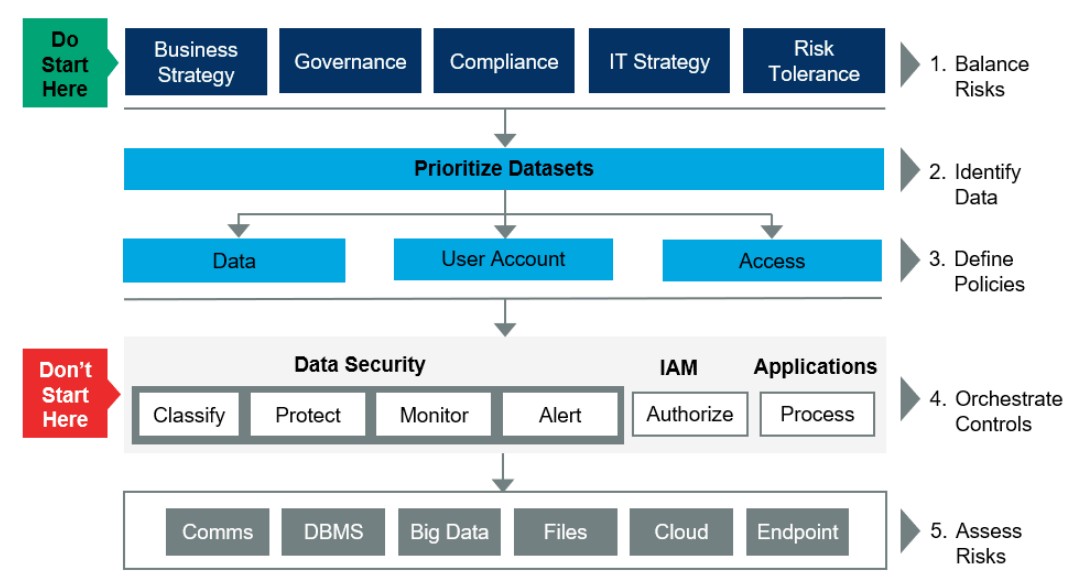 Do Start Here

Business Strategy

Governance

Compliance

IT Strategy

Risk Tolerance

1. Balance Risks

Prioritize Datasets

2. Identify Data

Data

User Account

Access

3. Define Policies

Don't Start Here

Data Security

Classify

Protect

Monitor

Alert

IAM

Authorize

Applications

Process

4. Orchestrate Controls

Comms

DBMS

Big Data

Files

Cloud

Endpoint

5. Assess Risks